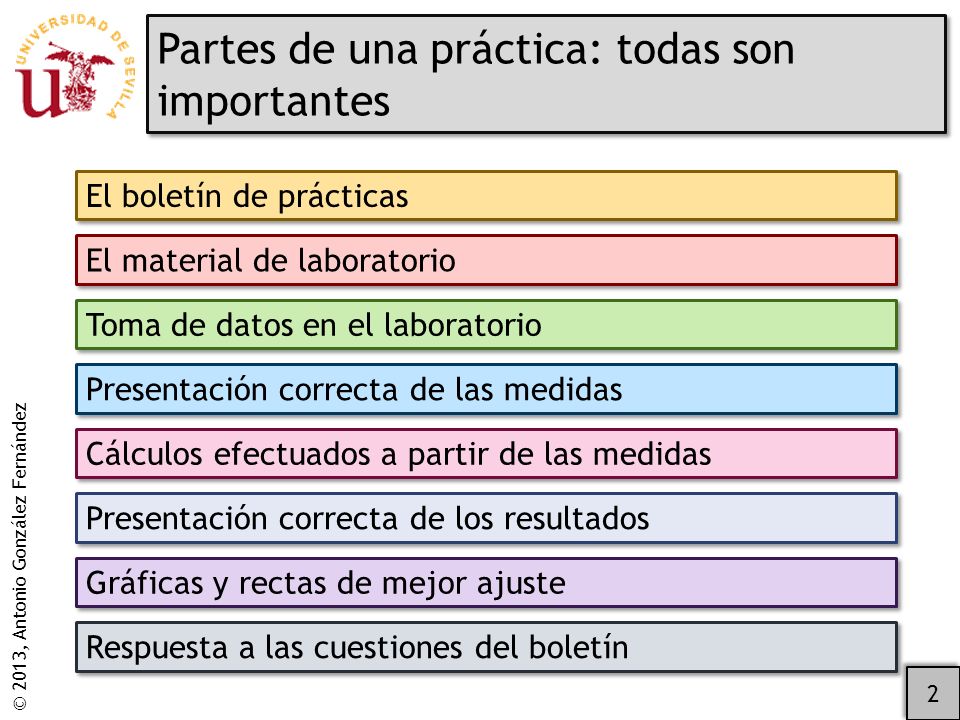 UNIVERSIDAD DE SEVILLA

Partes de una práctica: todas son importantes

El boletín de prácticas

El material de laboratorio

Toma de datos en el laboratorio

Presentación correcta de las medidas

Cálculos efectuados a partir de las medidas

Presentación correcta de los resultados

Gráficas y rectas de mejor ajuste

Respuesta a las cuestiones del boletín

© 2013, Antonio González Fernández

2